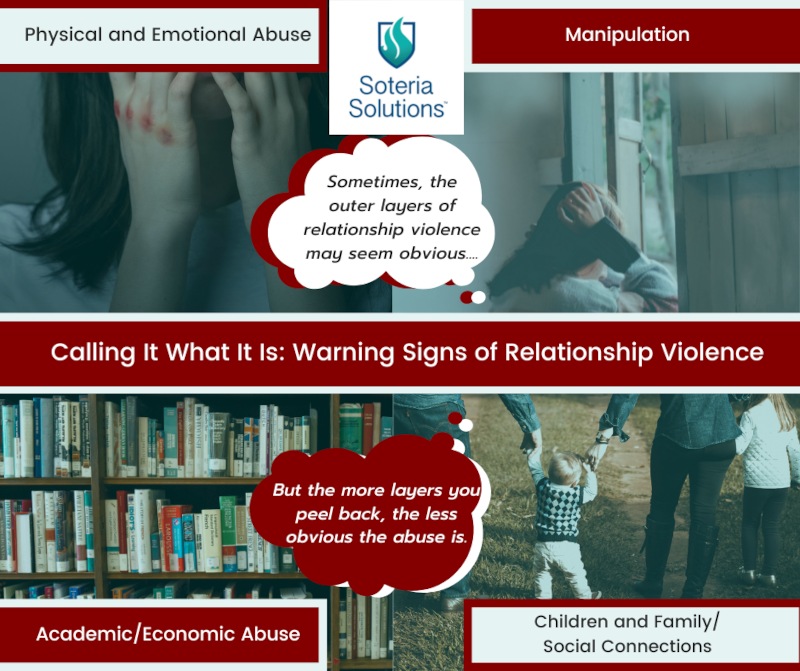 Physical and Emotional Abuse

Soteria Solutions™

Manipulation

Sometimes, the outer layers of relationship violence may seem obvious....

Calling It What It Is: Warning Signs of Relationship Violence

But the more layers you peel back, the less obvious the abuse is.

Academic/Economic Abuse

Children and Family/ Social Connections